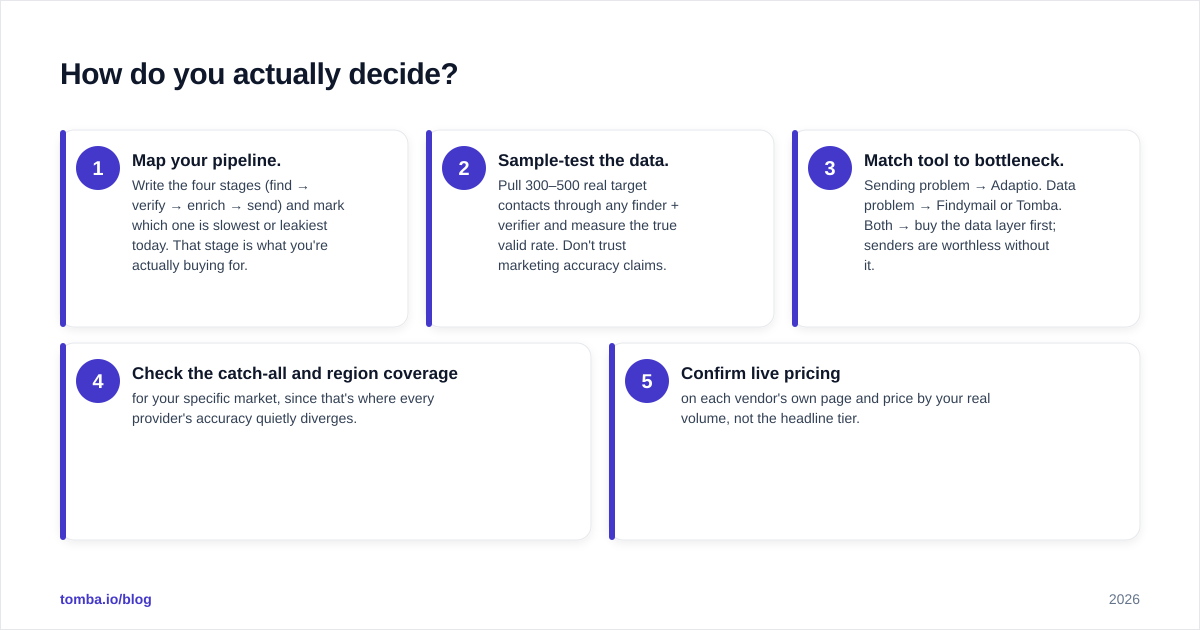 How do you actually decide?

1

Map your pipeline.

Write the four stages (find → verify → enrich → send) and mark which one is slowest or leakiest today. That stage is what you're actually buying for.

2

Sample-test the data.

Pull 300–500 real target contacts through any finder + verifier and measure the true valid rate. Don't trust marketing accuracy claims.

3

Match tool to bottleneck.

Sending problem → Adaptio. Data problem → Findymail or Tomba. Both → buy the data layer first; senders are worthless without it.

4

Check the catch-all and region coverage

for your specific market, since that's where every provider's accuracy quietly diverges.

5

Confirm live pricing

on each vendor's own page and price by your real volume, not the headline tier.

tomba.io/blog

2026